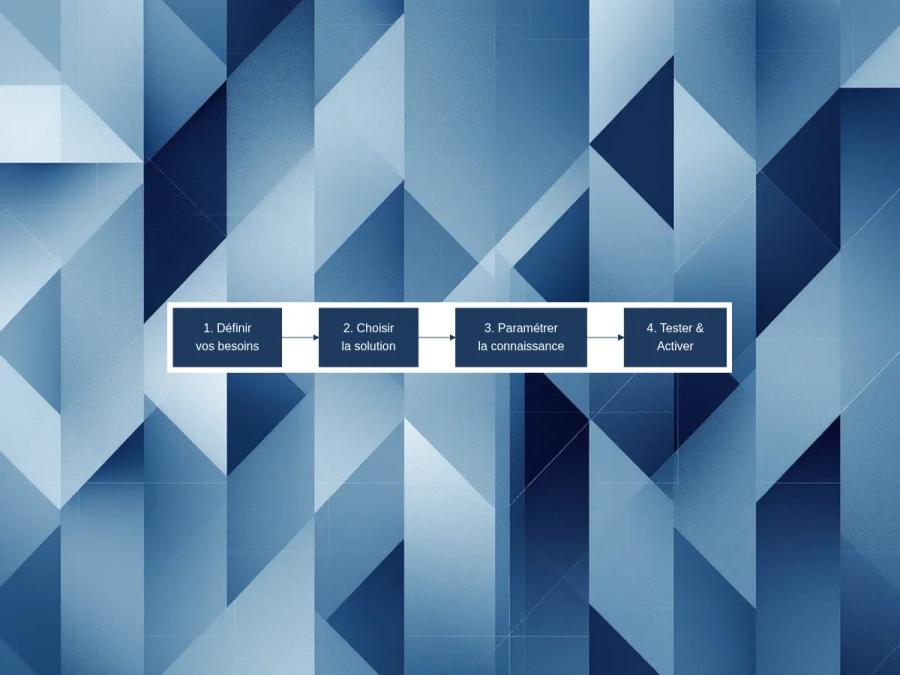 1. Définir vos besoins

2. Choisir la solution

3. Paramétrer la connaissance

4. Tester & Activer